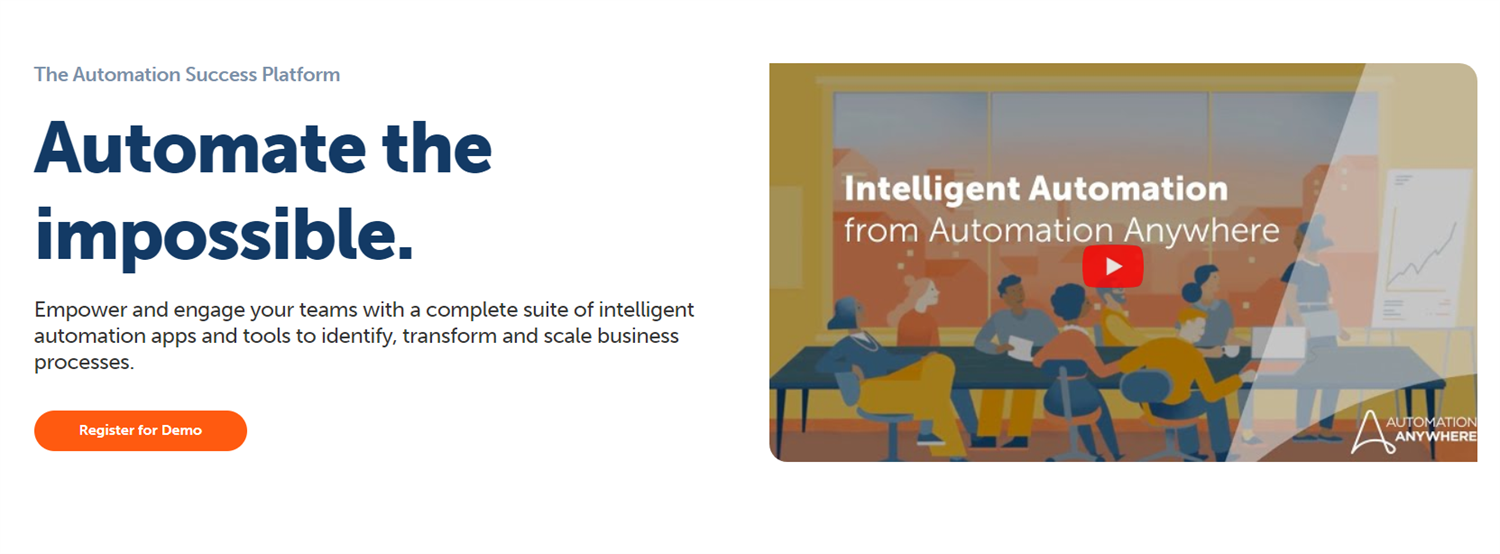 The Automation Success Platform

Automate the impossible.

Empower and engage your teams with a complete suite of intelligent automation apps and tools to identify, transform and scale business processes.

Register for Demo

Intelligent Automation
from Automation Anywhere

AUTOMATION ANYWHERE